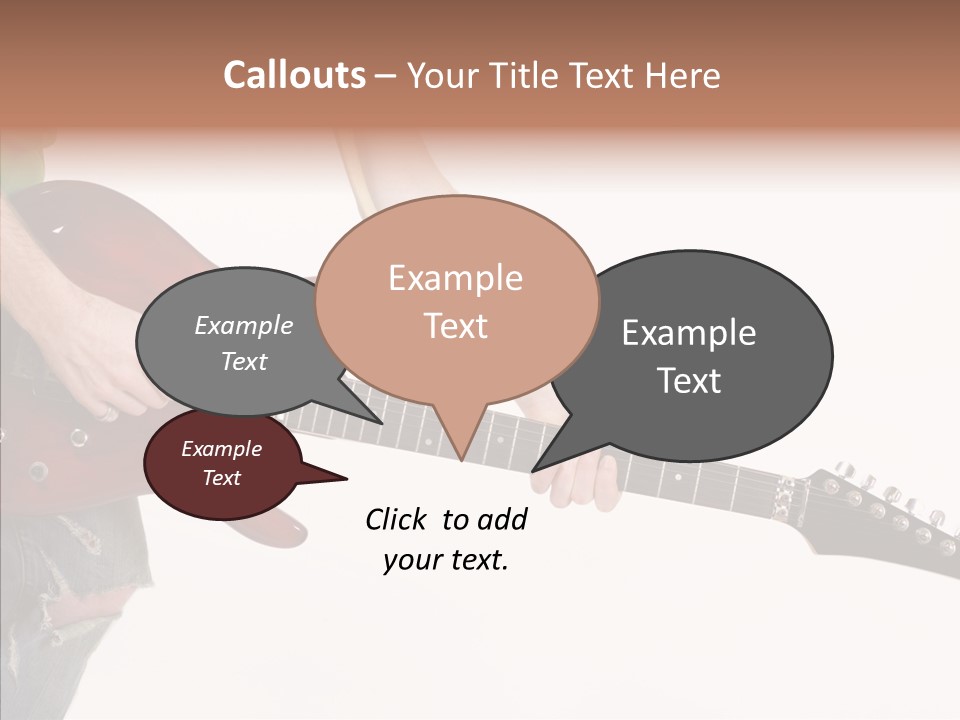 Callouts – Your Title Text Here

Example Text

Example Text

Example Text

Example Text

Click to add your text.